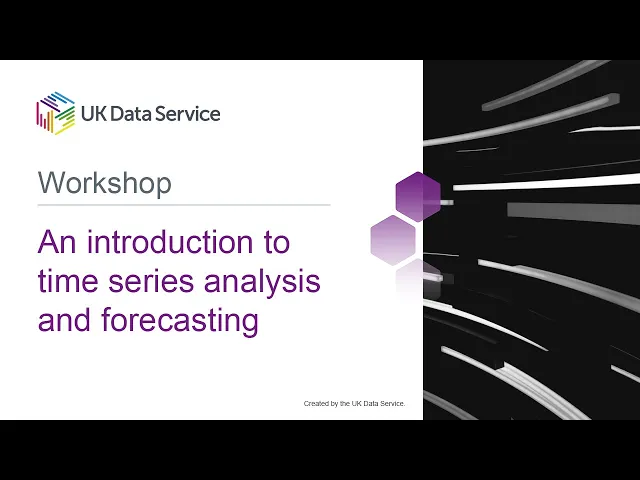 UK Data Service

Workshop

An introduction to time series analysis and forecasting

Created by the UK Data Service.